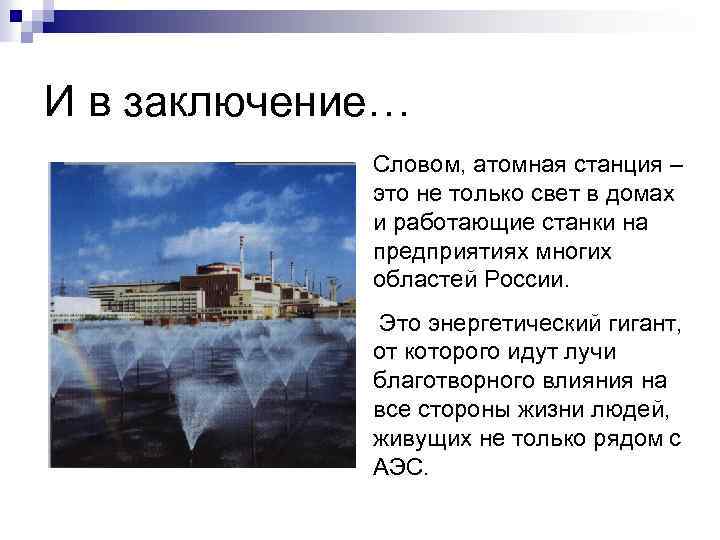 И в заключение…

Словом, атомная станция – это не только свет в домах и работающие станки на предприятиях многих областей России.

Это энергетический гигант, от которого идут лучи благотворного влияния на все стороны жизни людей, живущих не только рядом с АЭС.